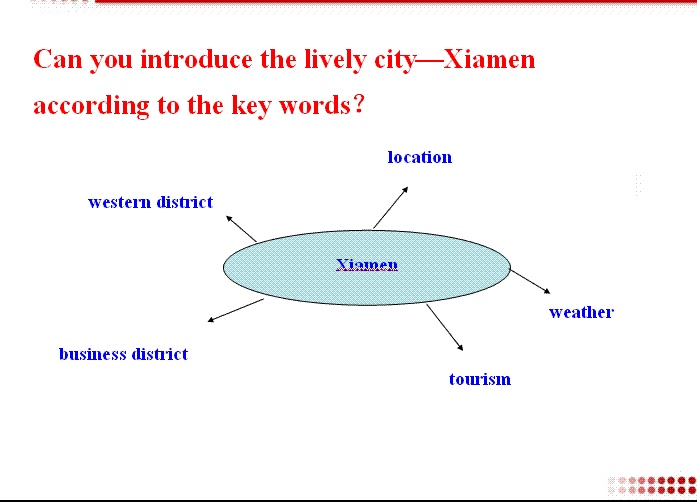 Can you introduce the lively city—Xiamen according to the key words?

location

western district

Xiamen

weather

business district

tourism